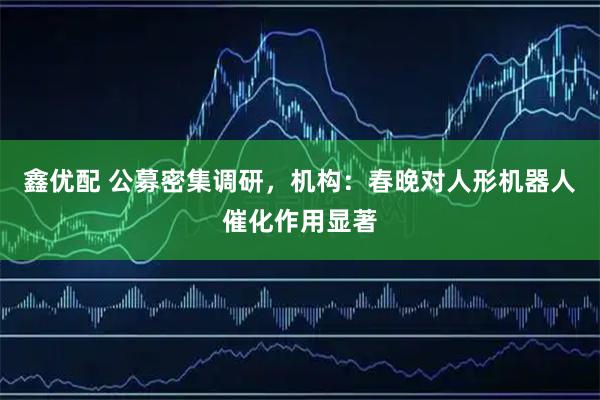 鑫优配 公募密集调研，机构：春晚对人形机器人催化作用显著